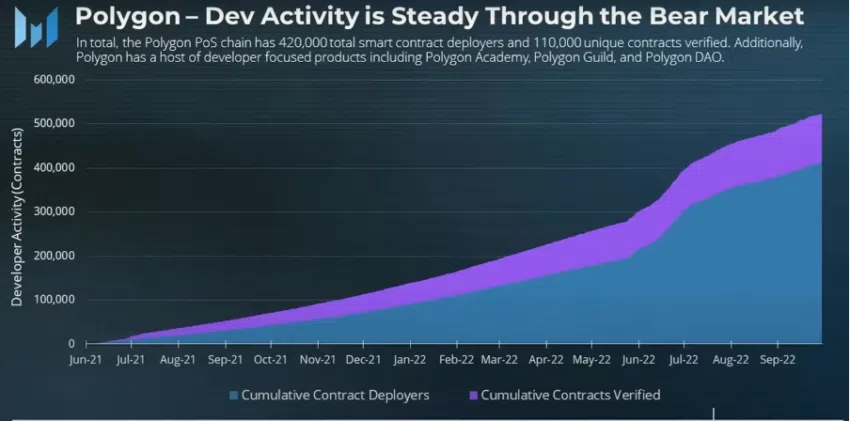 Polygon – Dev Activity is Steady Through the Bear Market

In total, the Polygon PoS chain has 420,000 total smart contract deployers and 110,000 unique contracts verified. Additionally, Polygon has a host of developer focused products including Polygon Academy, Polygon Guild, and Polygon DAO.

Developer Activity(Contracts)

600,000
500,000
400,000
300,000
200,000
100,000
0

Jun-21 Jul-21 Aug-21 Sep-21 Oct-21 Nov-21 Dec-21 Jan-22 Feb-22 Mar-22 Apr-22 May-22 Jun-22 Jul-22 Aug-22 Sep-22

Cumulative Contract Deployers
Cumulative Contracts Verified